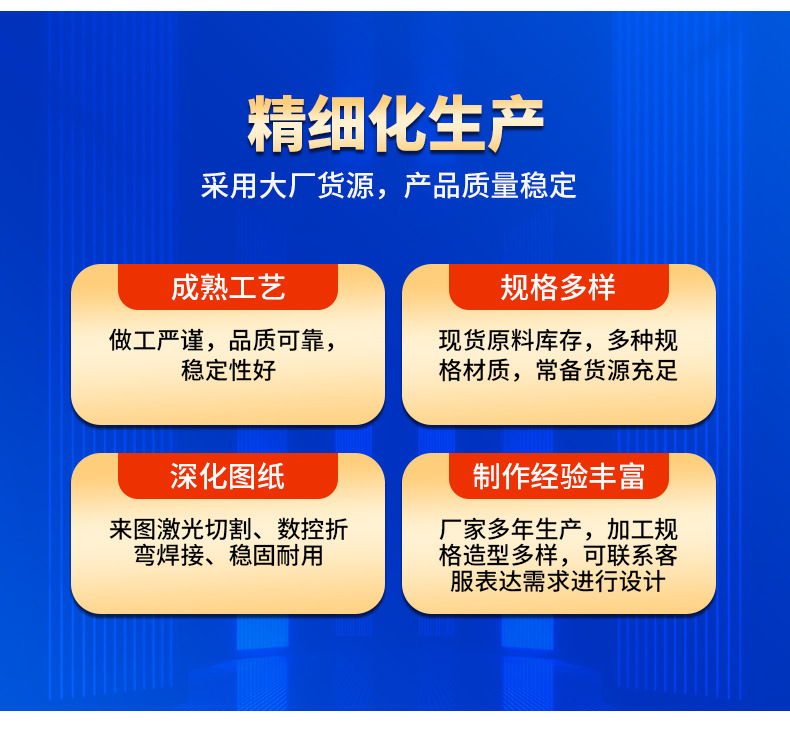 精细化生产

采用大厂货源，产品质量稳定

成熟工艺

做工严谨，品质可靠，稳定性好

规格多样

现货原料库存，多种规格材质，常备货源充足

深化图纸

来图激光切割、数控折弯焊接、稳固耐用

制作经验丰富

厂家多年生产，加工规格造型多样，可联系客服表达需求进行设计